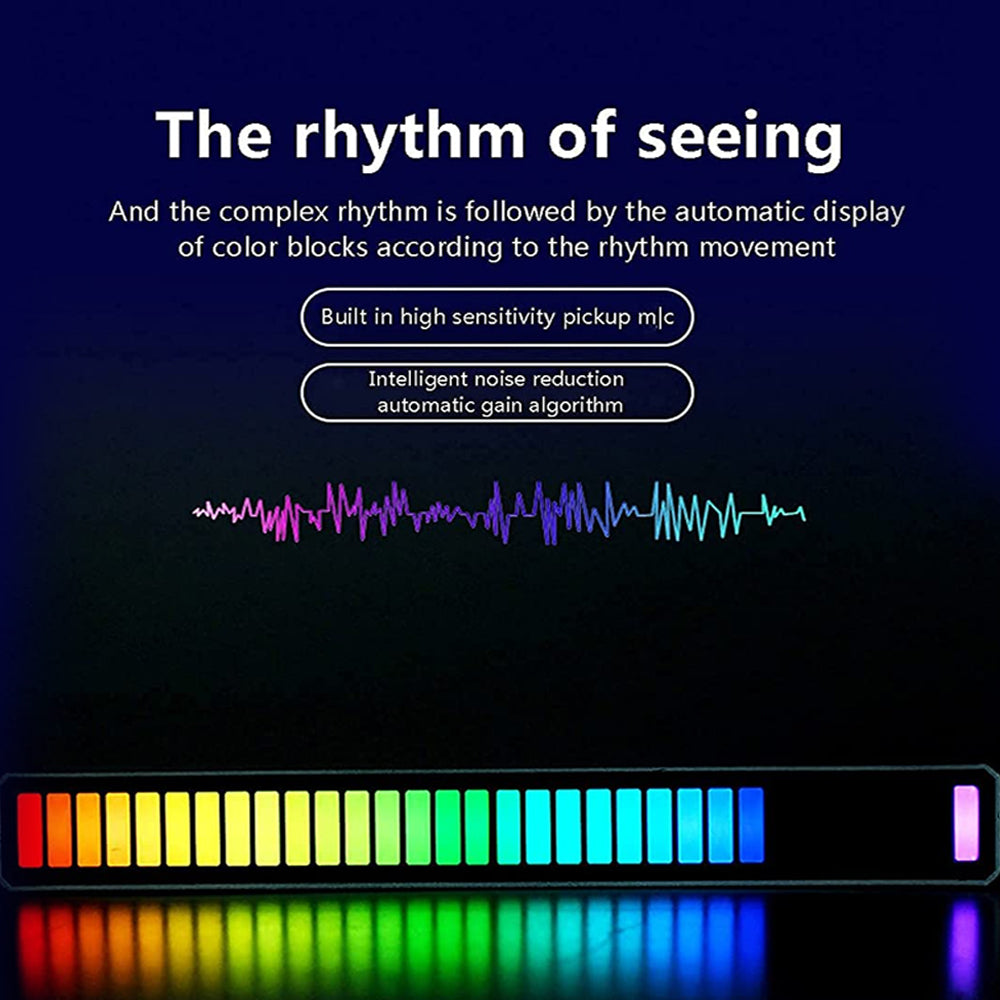 The rhythm of seeing

And the complex rhythm is followed by the automatic display of color blocks according to the rhythm movement

Built in high sensitivity pickup m|c

Intelligent noise reduction automatic gain algorithm